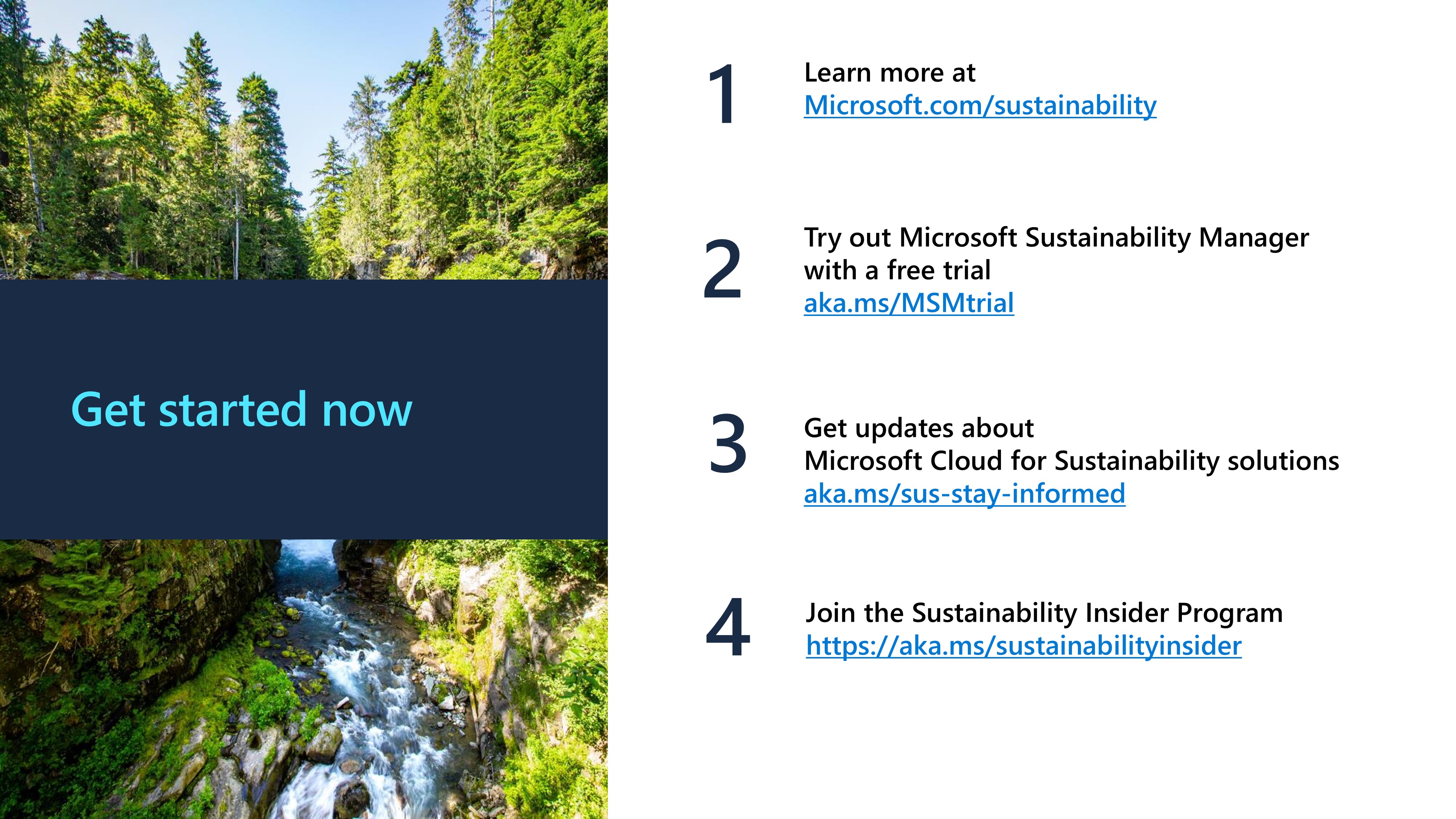 Get started now

1
Learn more at
Microsoft.com/sustainability

2
Try out Microsoft Sustainability Manager with a free trial
aka.ms/MSMtrial

3
Get updates about
Microsoft Cloud for Sustainability solutions
aka.ms/sus-stay-informed

4
Join the Sustainability Insider Program
https://aka.ms/sustainabilityinsider